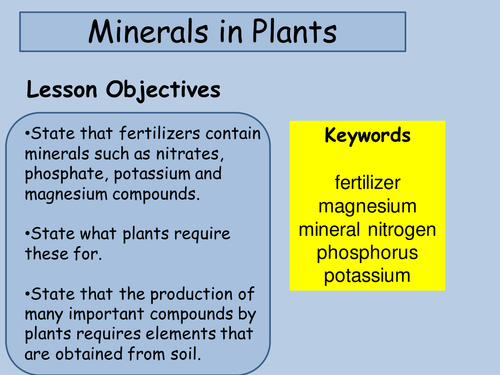 Minerals in Plants

Lesson Objectives

•State that fertilizers contain minerals such as nitrates, phosphate, potassium and magnesium compounds.

•State what plants require these for.

•State that the production of many important compounds by plants requires elements that are obtained from soil.

Keywords

fertilizer
magnesium
mineral nitrogen
phosphorus
potassium